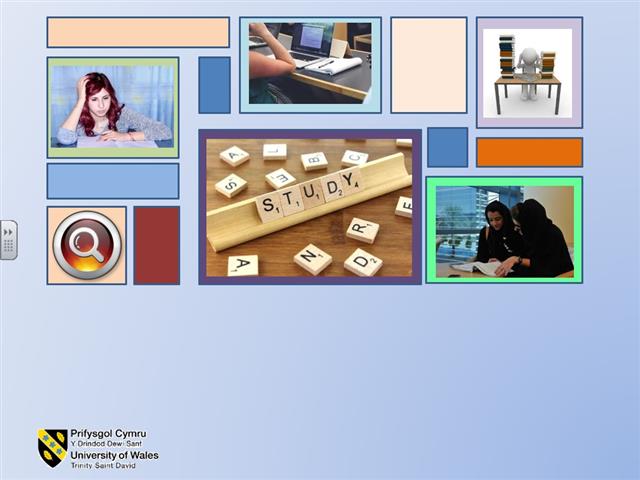 STUDY

Prifysgol Cymru
Y Drindod Dewi Sant
University of Wales
Trinity Saint David